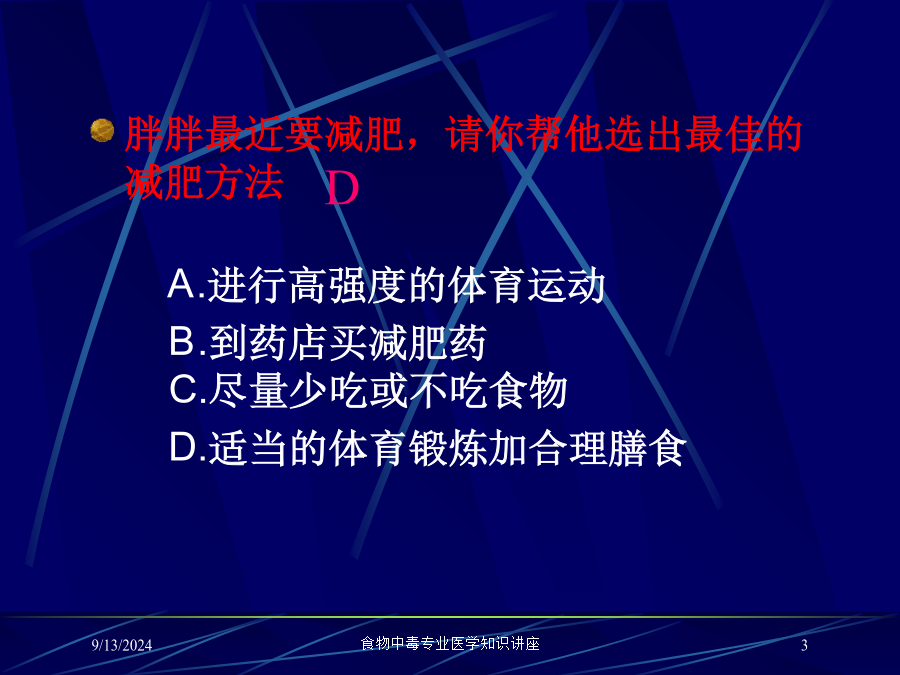 胖胖最近要减肥，请你帮他选出最佳的减肥方法 D

A.进行高强度的体育运动
B.到药店买减肥药
C.尽量少吃或不吃食物
D.适当的体育锻炼加合理膳食

9/13/2024 食物中毒专业医学知识讲座 3